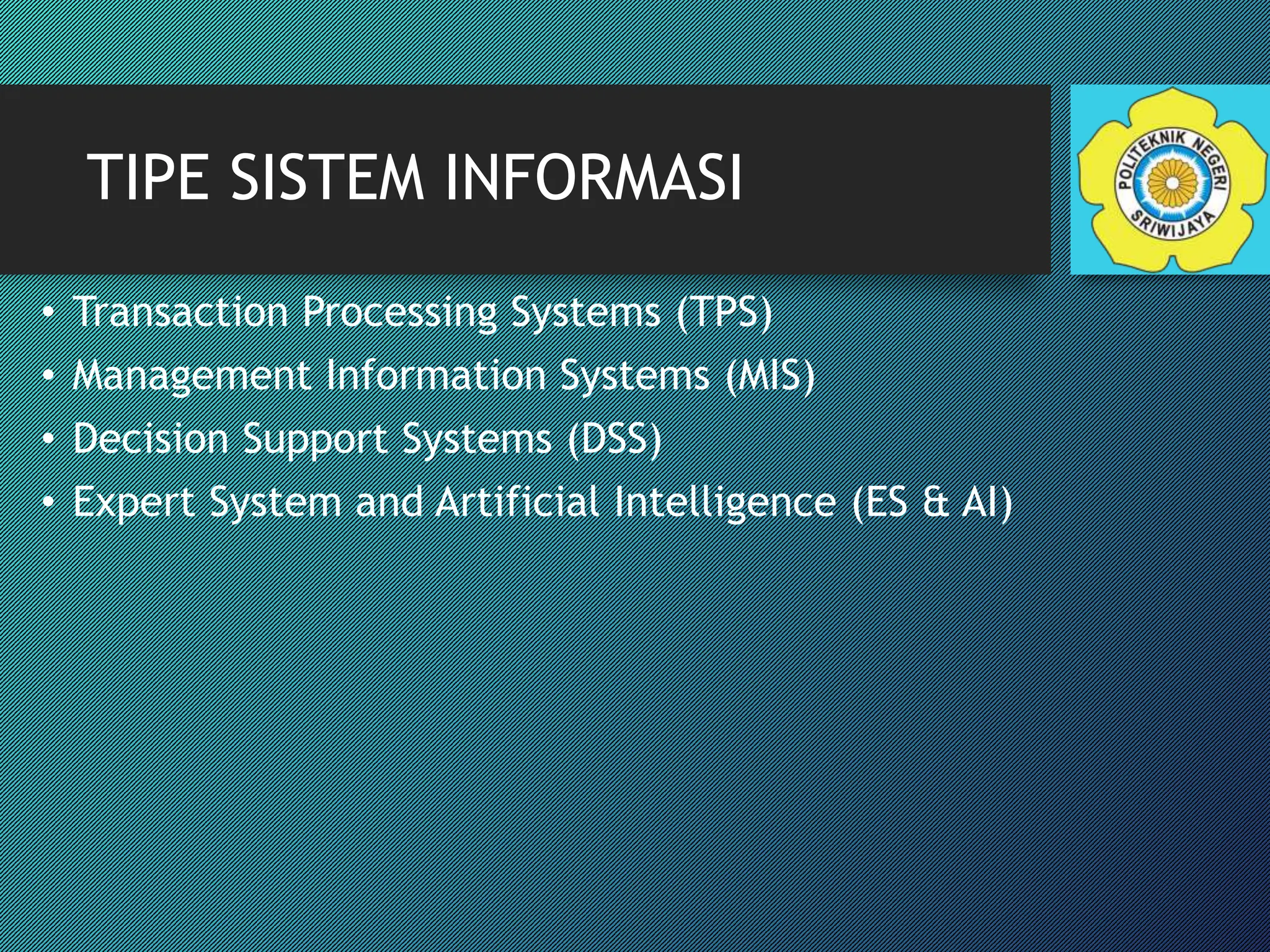 TIPE SISTEM INFORMASI

POLITEKNIK NEGERI SRIWIJAYA

• Transaction Processing Systems (TPS)
• Management Information Systems (MIS)
• Decision Support Systems (DSS)
• Expert System and Artificial Intelligence (ES & AI)